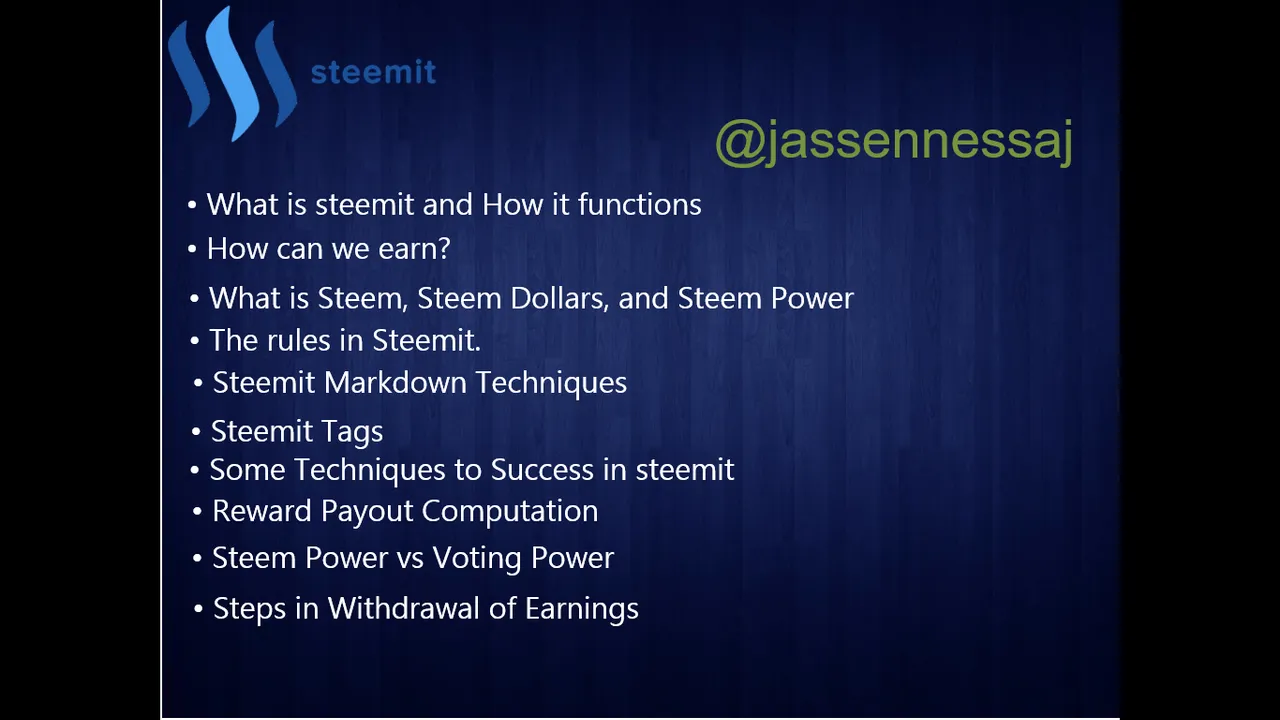 steemit

@jassennessaj

• What is steemit and How it functions
• How can we earn?
• What is Steem, Steem Dollars, and Steem Power
• The rules in Steemit.
• Steemit Markdown Techniques
• Steemit Tags
• Some Techniques to Success in steemit
• Reward Payout Computation
• Steem Power vs Voting Power
• Steps in Withdrawal of Earnings